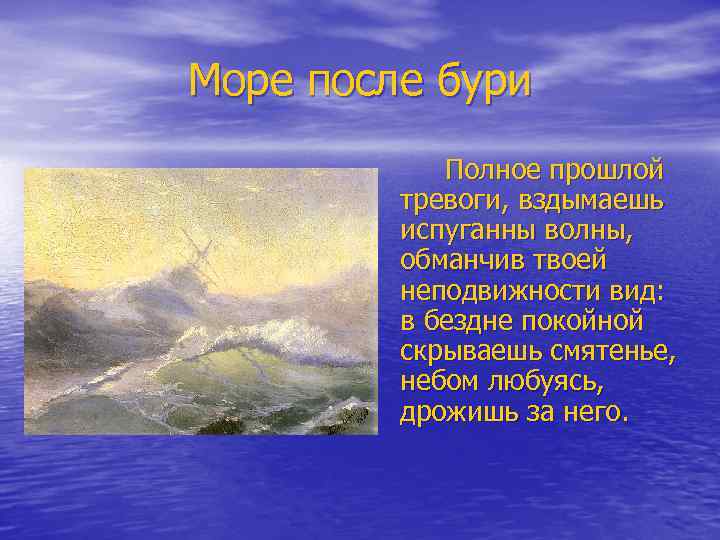 Море после бури

Полное прошлой тревоги, вздымаешь испуганны волны, обманчив твоей неподвижности вид: в бездне покойной скрываешь смятенье, небом любуясь, дрожишь за него.